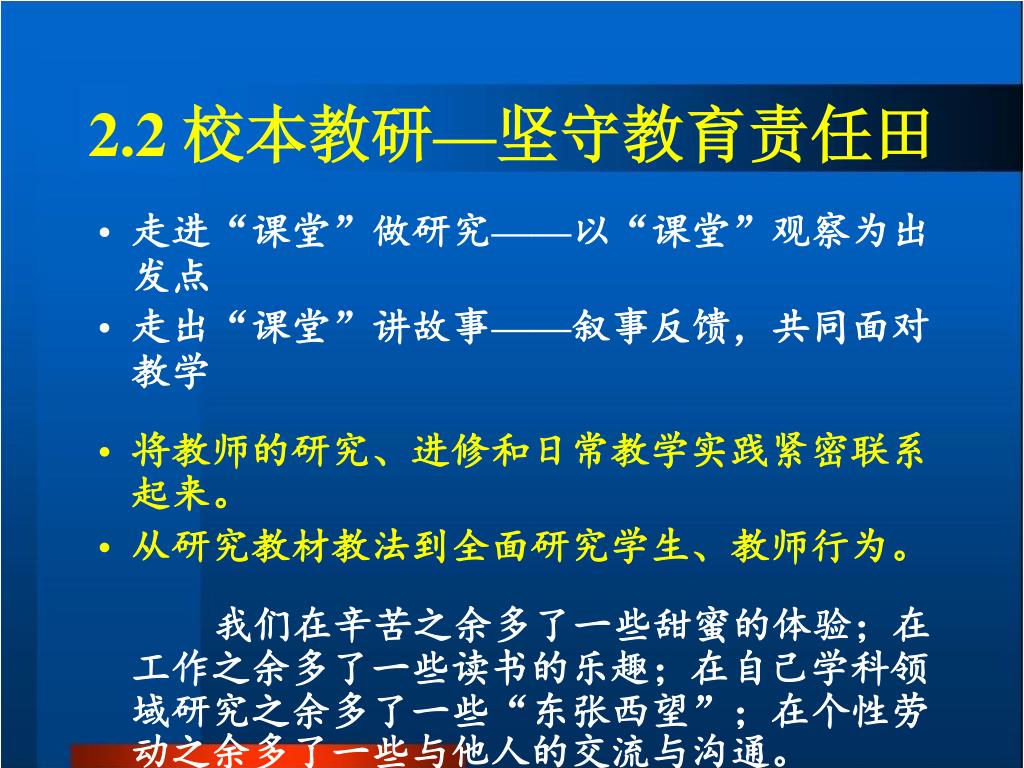 2.2 校本教研—坚守教育责任田

• 走进“课堂”做研究——以“课堂”观察为出发点

• 走出“课堂”讲故事——叙事反馈，共同面对教学

• 将教师的研究、进修和日常教学实践紧密联系起来。

• 从研究教材教法到全面研究学生、教师行为。

我们在辛苦之余多了一些甜蜜的体验；在工作之余多了一些读书的乐趣；在自己学科领域研究之余多了一些“东张西望”；在个性劳动之余多了一些与他人的交流与沟通。